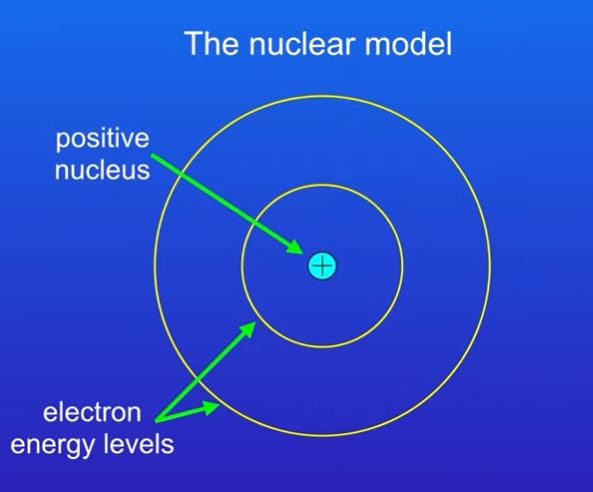 The nuclear model

positive nucleus

+

electron energy levels